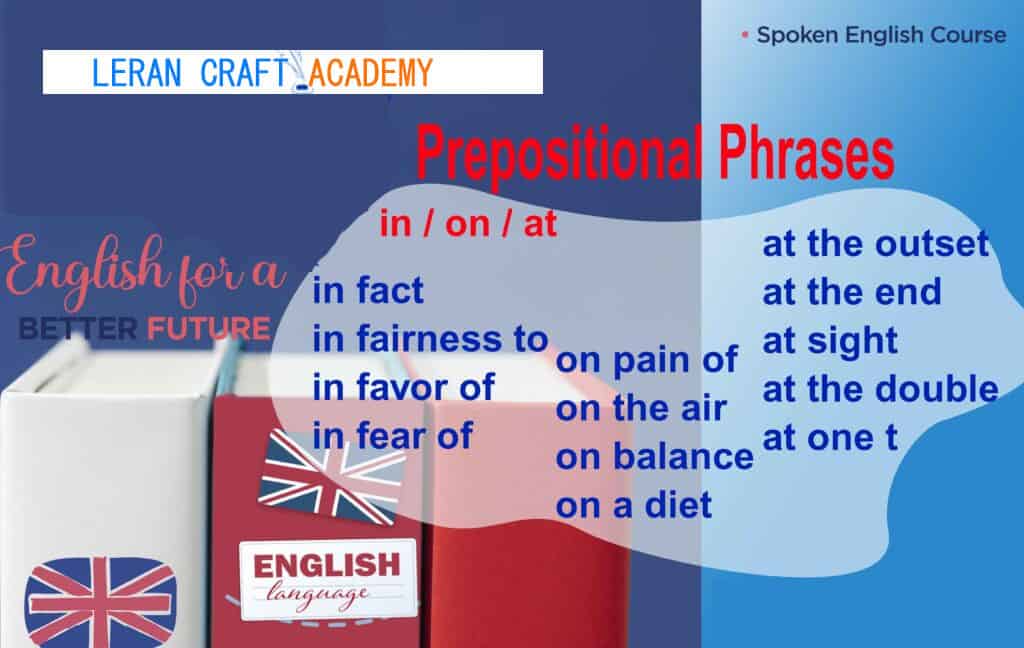 LERAN CRAFT ACADEMY

• Spoken English Course

Prepositional Phrases

in / on / at

English for a
BETTER FUTURE

in fact
in fairness to
in favor of
in fear of

on pain of
on the air
on balance
on a diet

at the outset
at the end
at sight
at the double
at one t

ENGLISH
language